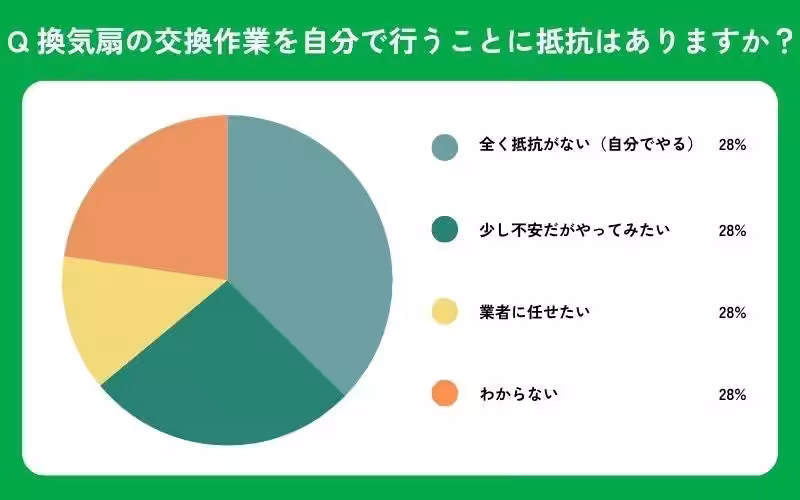 Q 換気扇の交換作業を自分で行うことに抵抗はありますか？

全く抵抗がない（自分でやる） 28%

少し不安だがやってみたい 28%

業者に任せたい 28%

わからない 28%